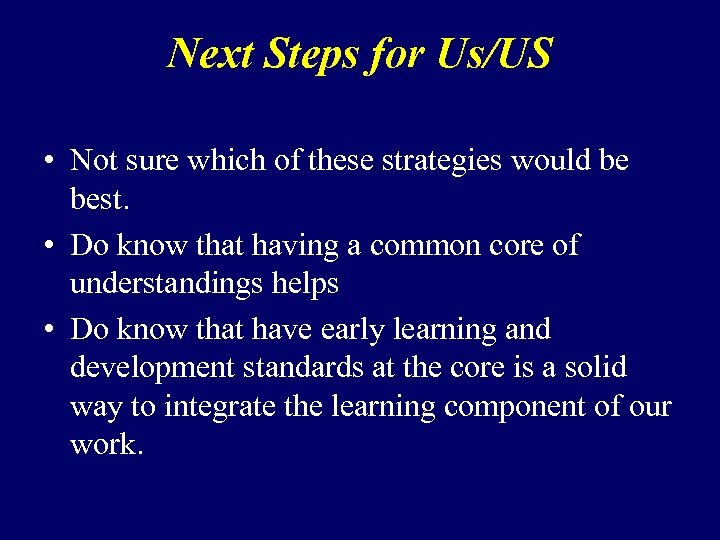 Next Steps for Us/US

• Not sure which of these strategies would be best.

• Do know that having a common core of understandings helps

• Do know that have early learning and development standards at the core is a solid way to integrate the learning component of our work.